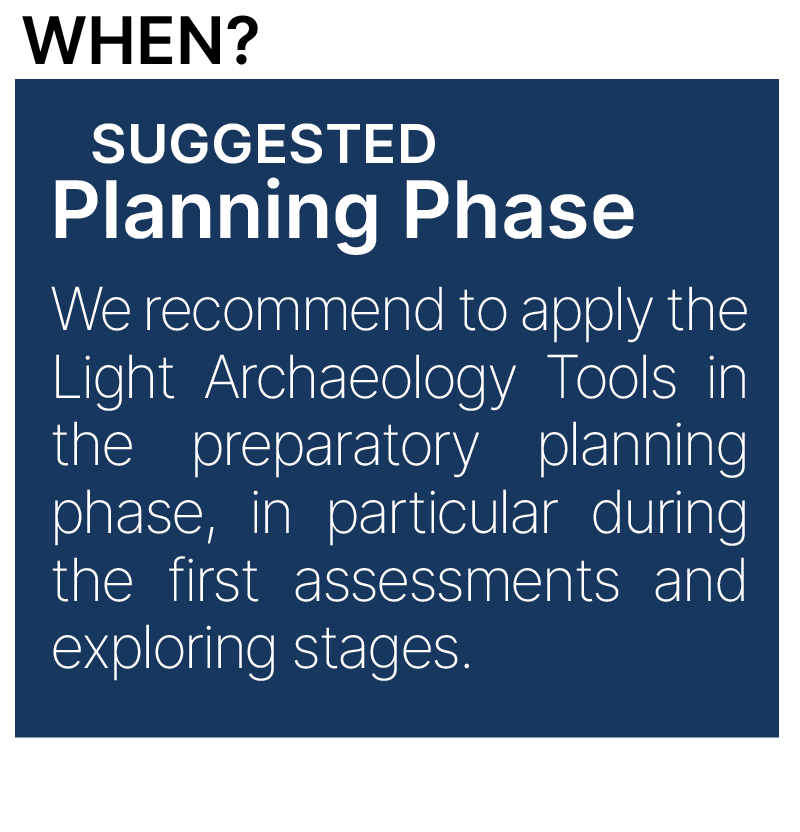 WHEN?

SUGGESTED
Planning Phase

We recommend to apply the Light Archaeology Tools in the preparatory planning phase, in particular during the first assessments and exploring stages.